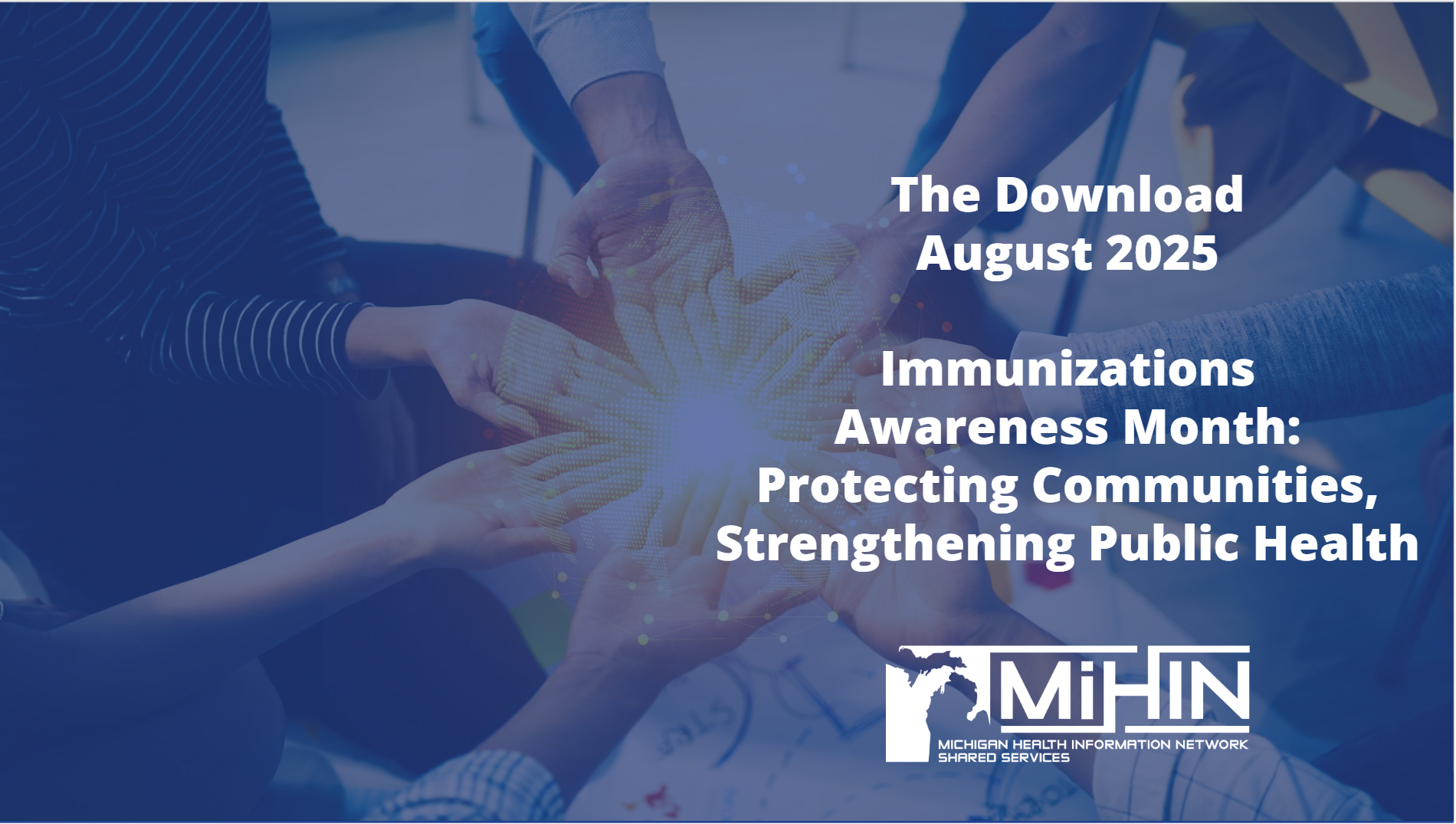 The Download
August 2025

Immunizations Awareness Month: Protecting Communities, Strengthening Public Health

MiHIN
MICHIGAN HEALTH INFORMATION NETWORK SHARED SERVICES